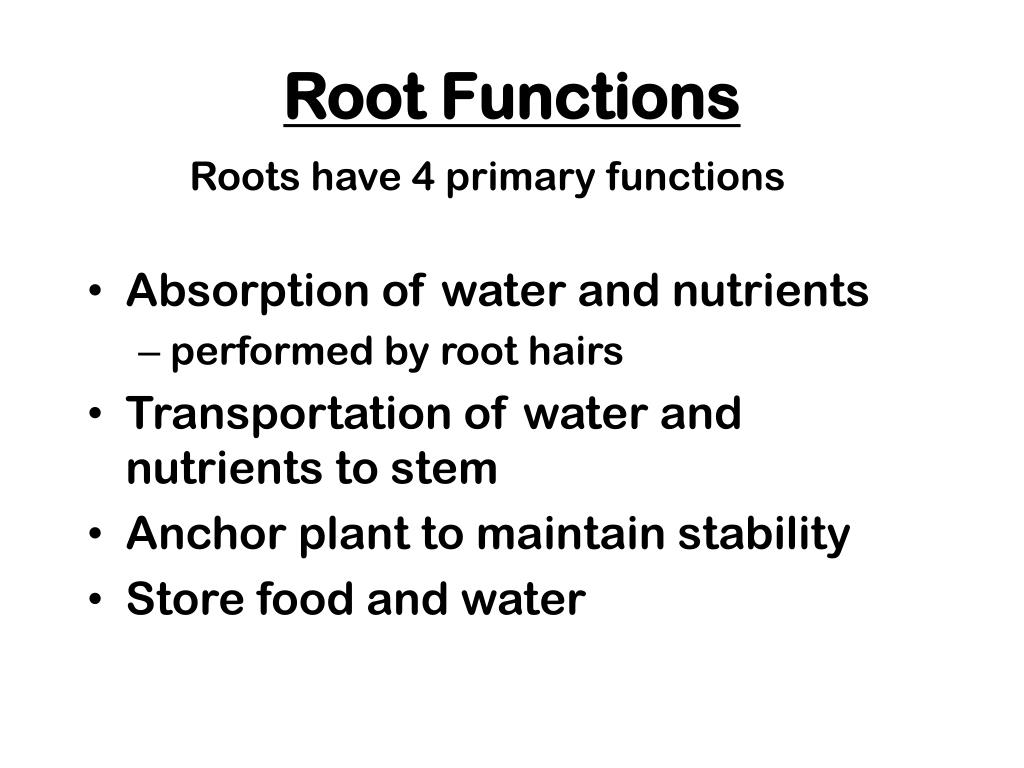 Root Functions

Roots have 4 primary functions

• Absorption of water and nutrients
– performed by root hairs
• Transportation of water and nutrients to stem
• Anchor plant to maintain stability
• Store food and water